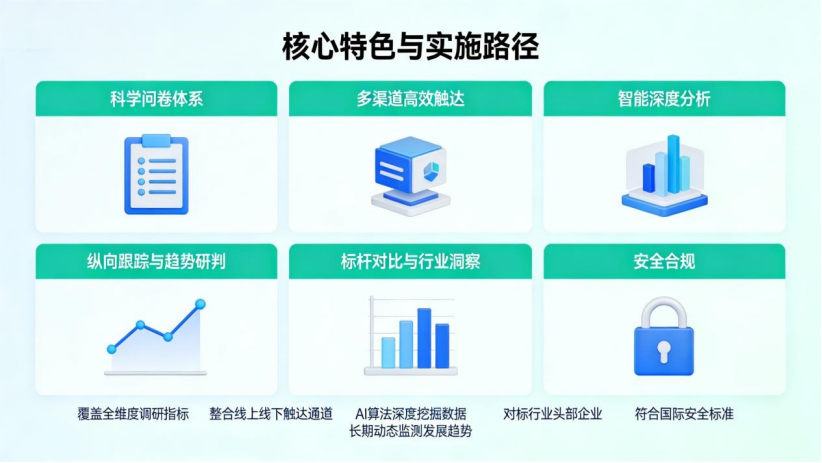 核心特色与实施路径

科学问卷体系

多渠道高效触达

智能深度分析

纵向跟踪与趋势研判

标杆对比与行业洞察

安全合规

覆盖全维度调研指标

整合线上线下触达通道

AI算法深度挖掘数据
长期动态监测发展趋势

对标行业头部企业

符合国际安全标准